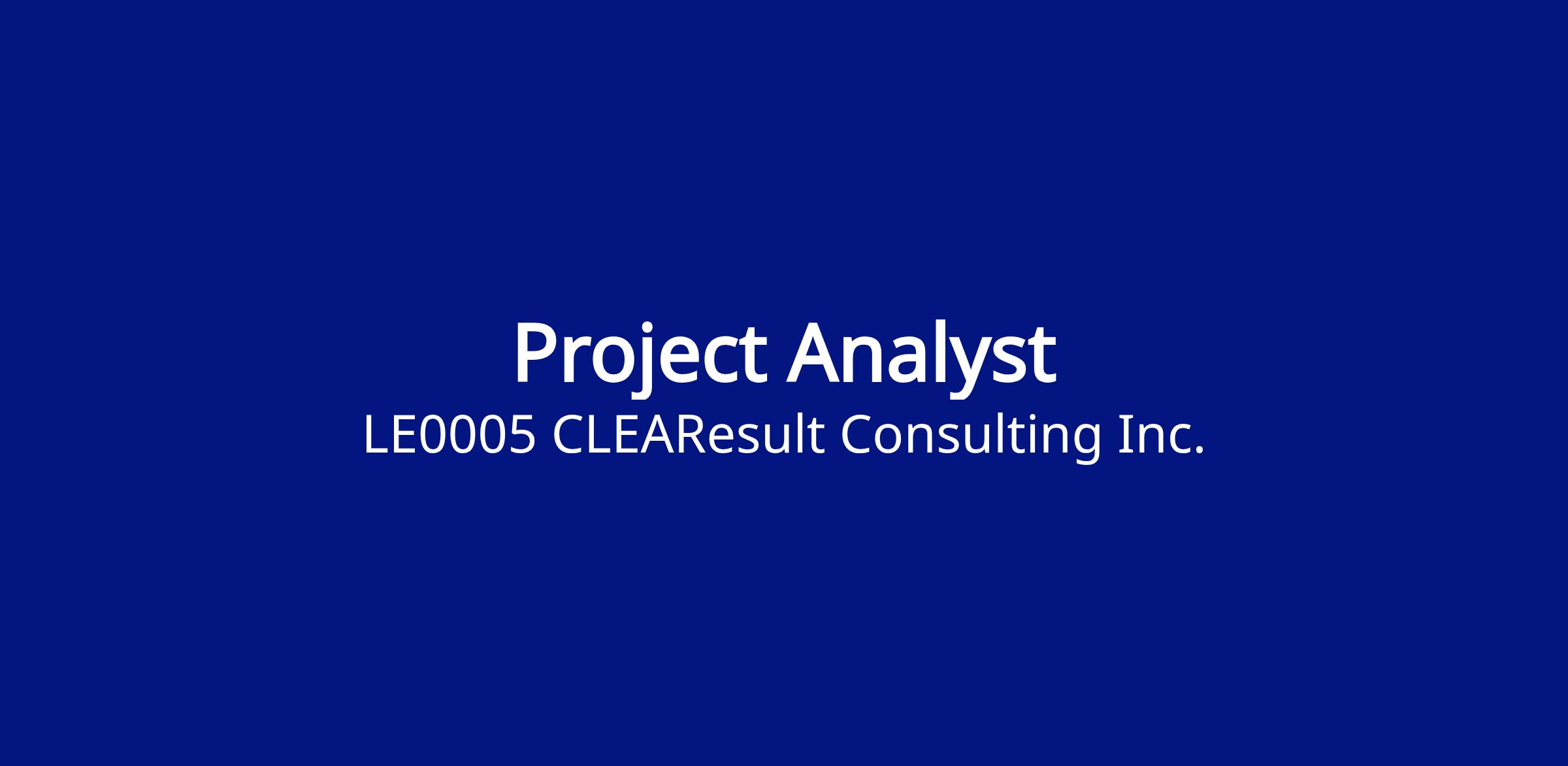 Project Analyst
LE0005 CLEAResult Consulting Inc.